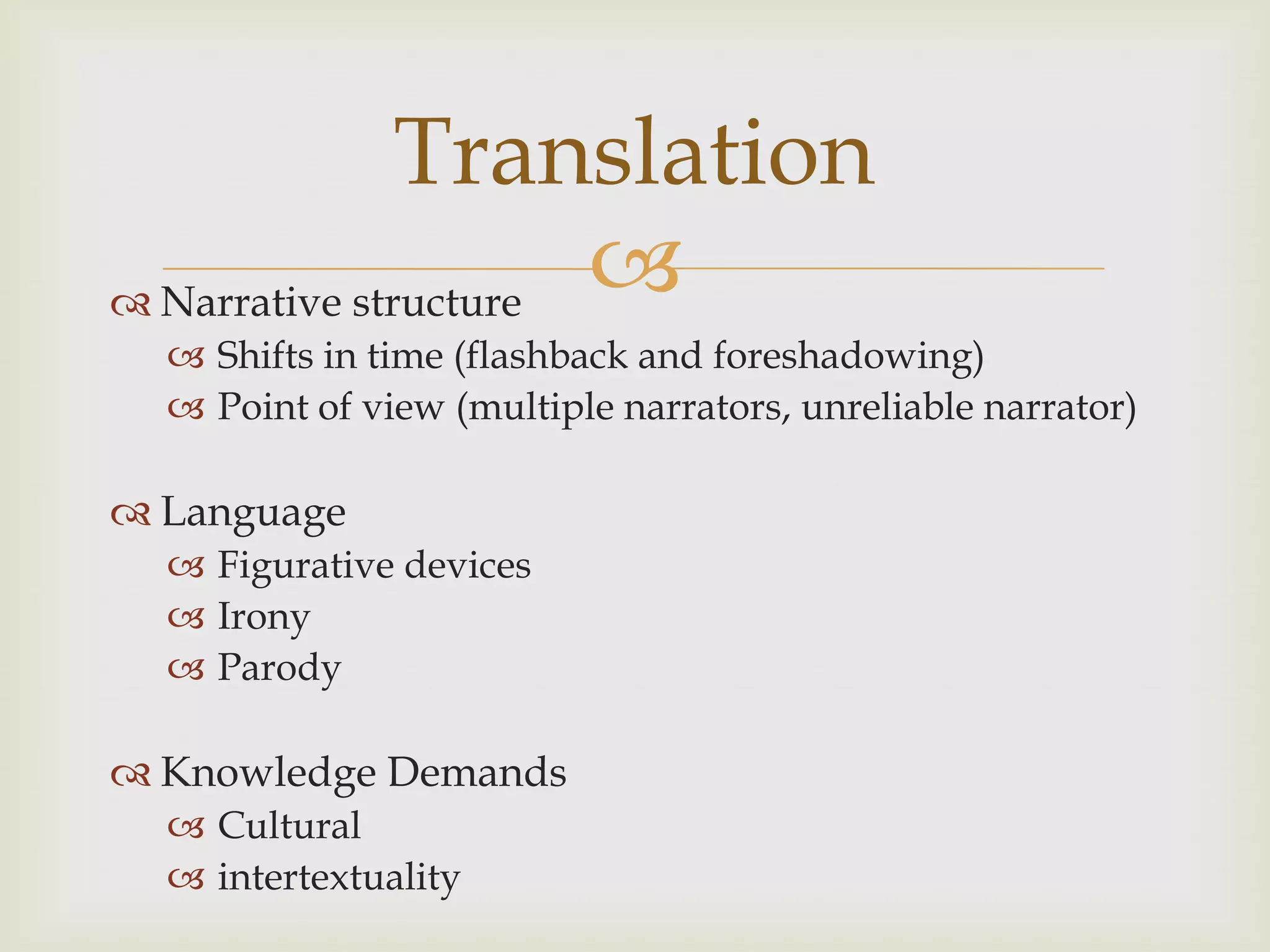 Translation

Narrative structure
Shifts in time (flashback and foreshadowing)
Point of view (multiple narrators, unreliable narrator)

Language
Figurative devices
Irony
Parody

Knowledge Demands
Cultural
intertextuality